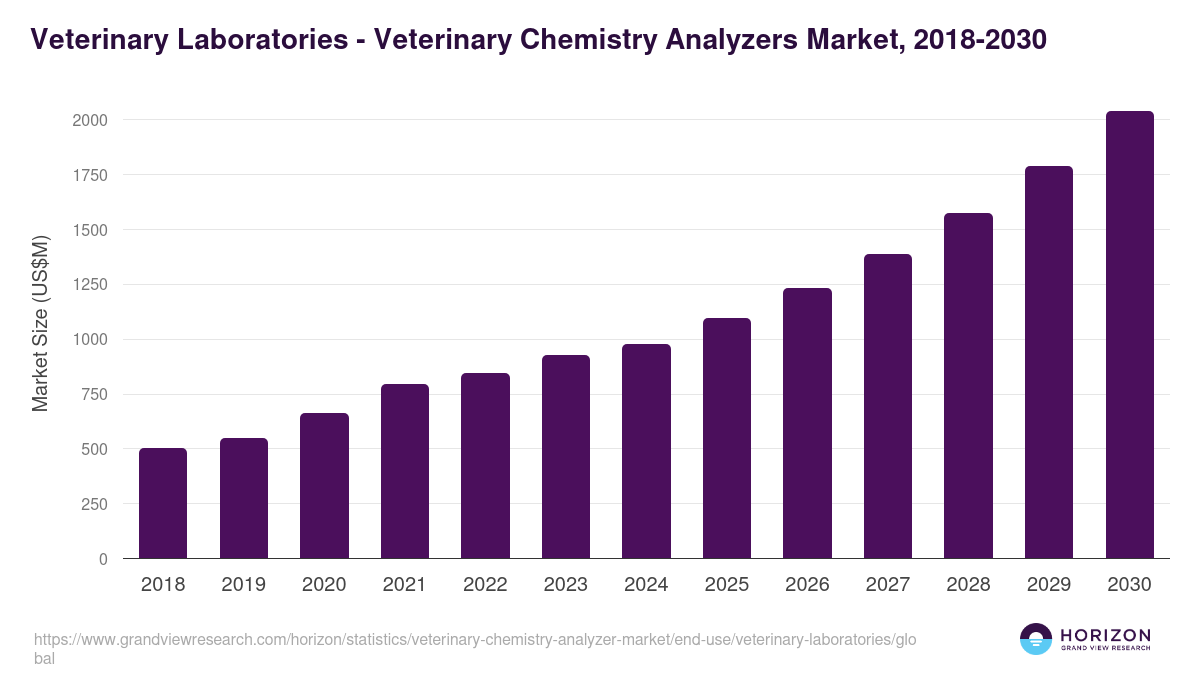 Veterinary Laboratories - Veterinary Chemistry Analyzers Market, 2018-2030

Market Size (US$M)

2000
1750
1500
1250
1000
750
500
250
0

2018 2019 2020 2021 2022 2023 2024 2025 2026 2027 2028 2029 2030

https://www.grandviewresearch.com/horizon/statistics/veterinary-chemistry-analyzer-market/end-use/veterinary-laboratories/global

HORIZON
GRAND VIEW RESEARCH